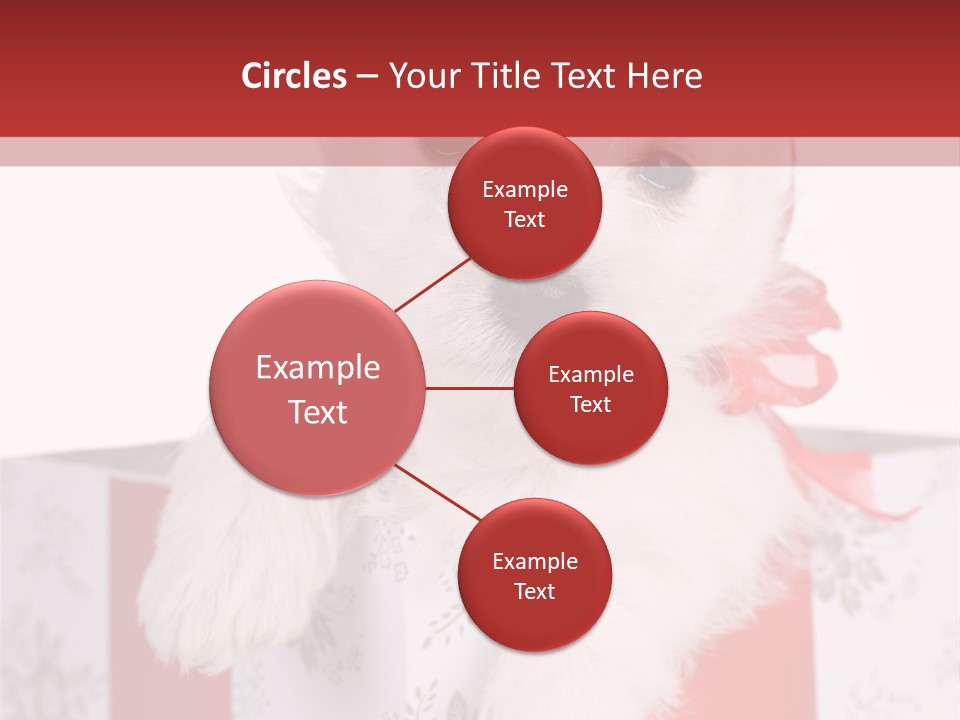 Circles – Your Title Text Here

Example Text

Example Text

Example Text

Example Text